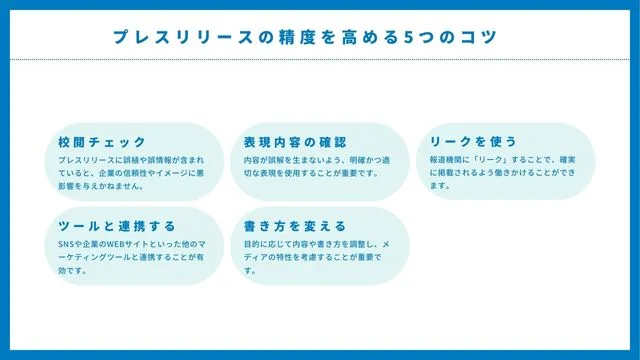 プレスリリースの精度を高める5つのコツ

校閲チェック

プレスリリースに誤植や誤情報が含まれていると、企業の信頼性やイメージに悪影響を与えかねません。

表現内容の確認

内容が誤解を生まないよう、明確かつ適切な表現を使用することが重要です。

リークを使う

報道機関に「リーク」することで、確実に掲載されるよう働きかけることができます。

ツールと連携する

SNSや企業のWEBサイトといった他のマーケティングツールと連携することが有効です。

書き方を変える

目的に応じて内容や書き方を調整し、メディアの特性を考慮することが重要です。